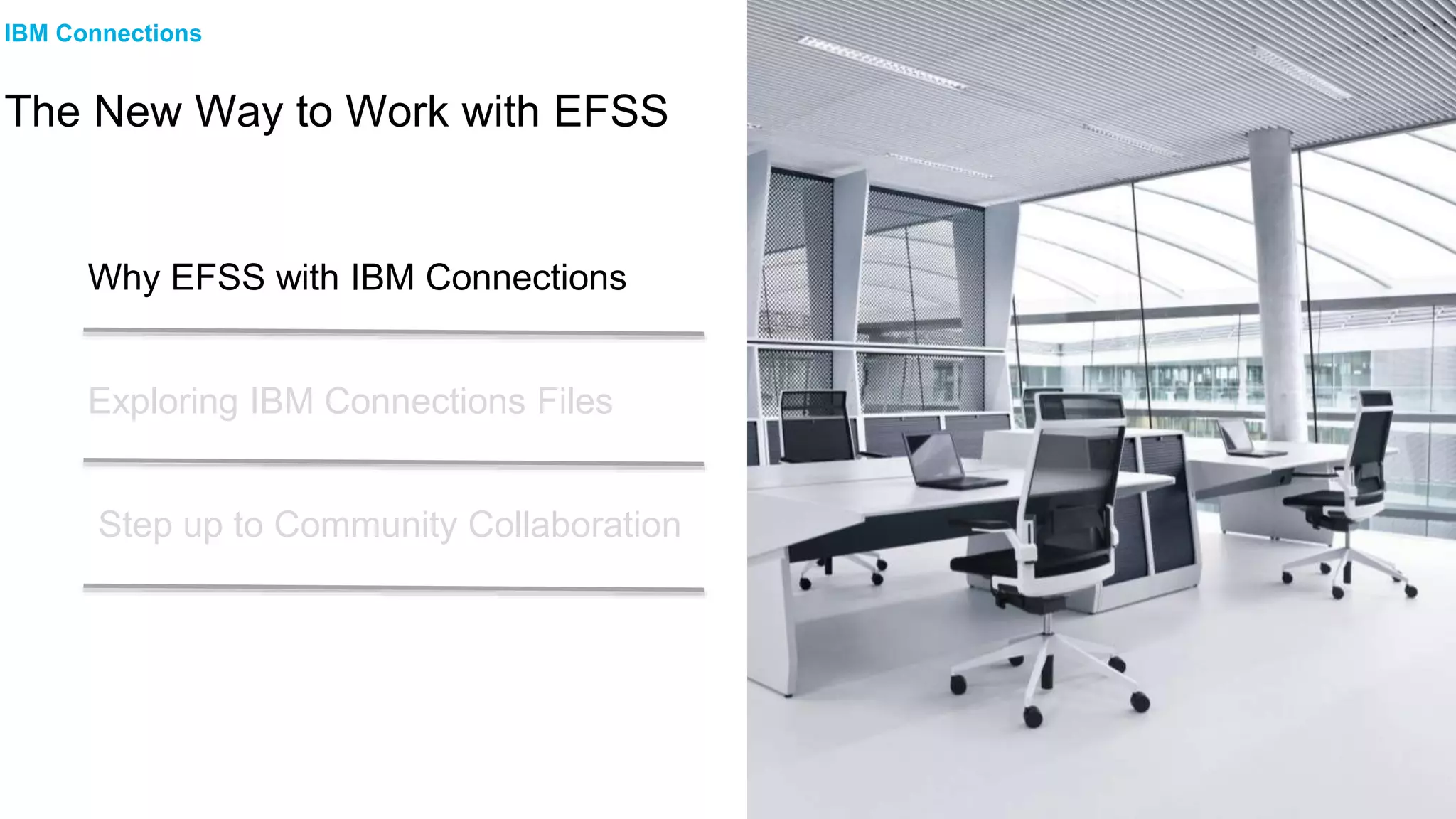 IBM Connections

The New Way to Work with EFSS

Why EFSS with IBM Connections

Exploring IBM Connections Files

Step up to Community Collaboration